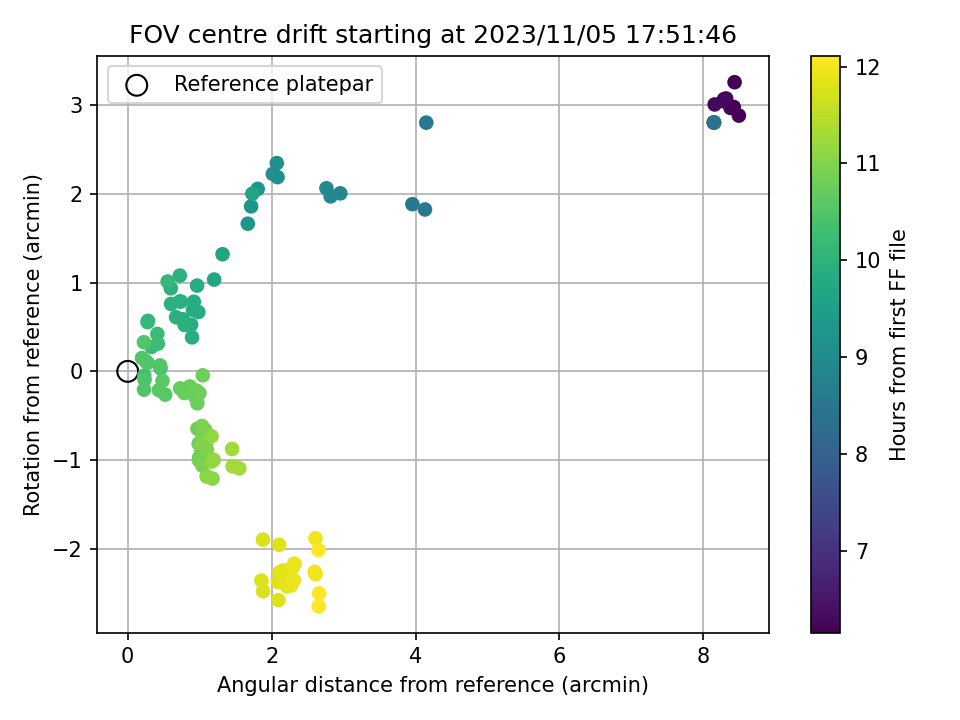 FOV centre drift starting at 2023/11/05 17:51:46

Reference platepar

Rotation from reference (arcmin)

3
2
1
0
−1
−2

0
2
4
6
8

Angular distance from reference (arcmin)

12
11
10
9
8
7

Hours from first FF file